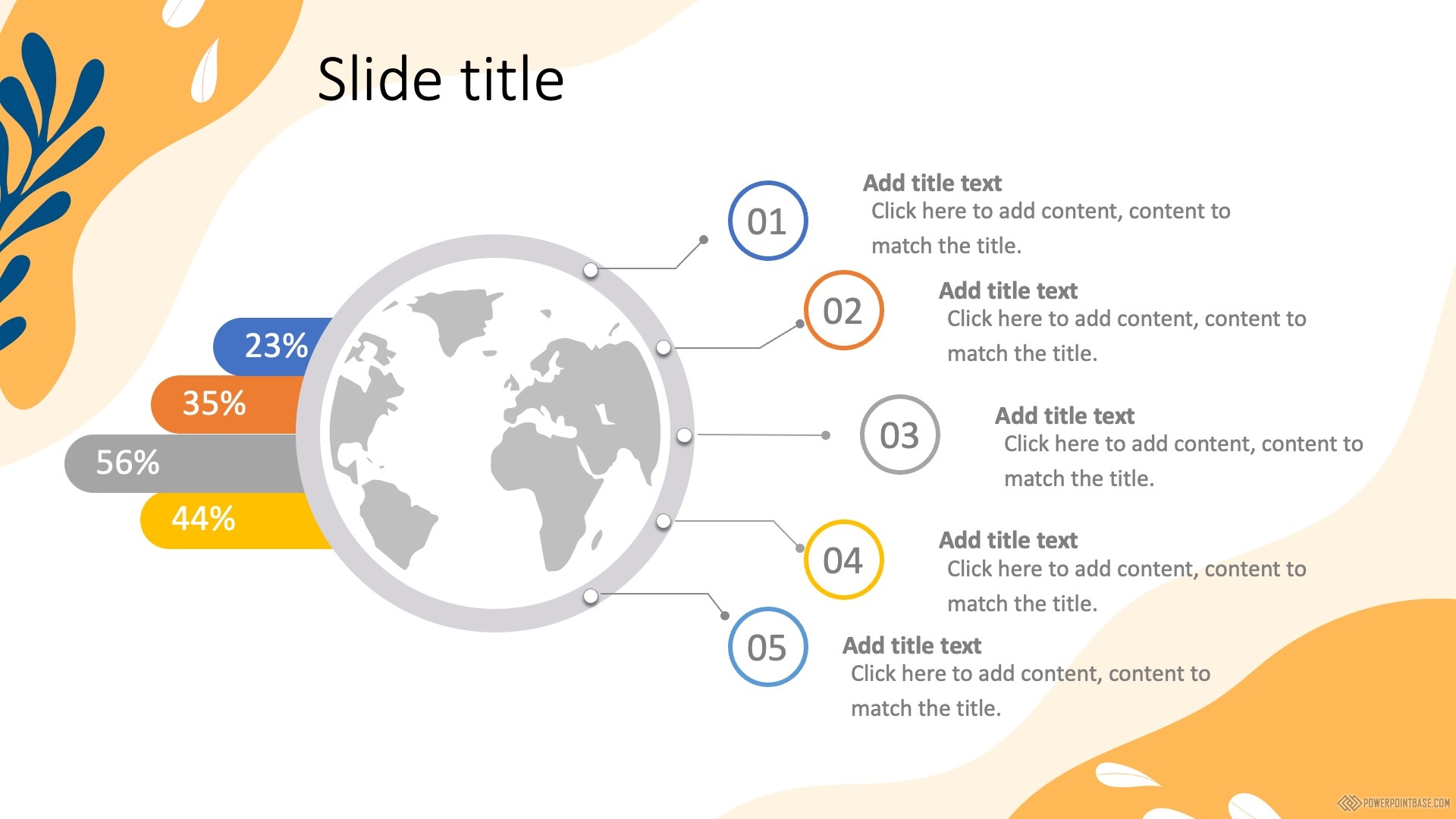 Slide title

23%
35%
56%
44%

01
Add title text
Click here to add content, content to match the title.

02
Add title text
Click here to add content, content to match the title.

03
Add title text
Click here to add content, content to match the title.

04
Add title text
Click here to add content, content to match the title.

05
Add title text
Click here to add content, content to match the title.

POWERPOINTBASE.COM